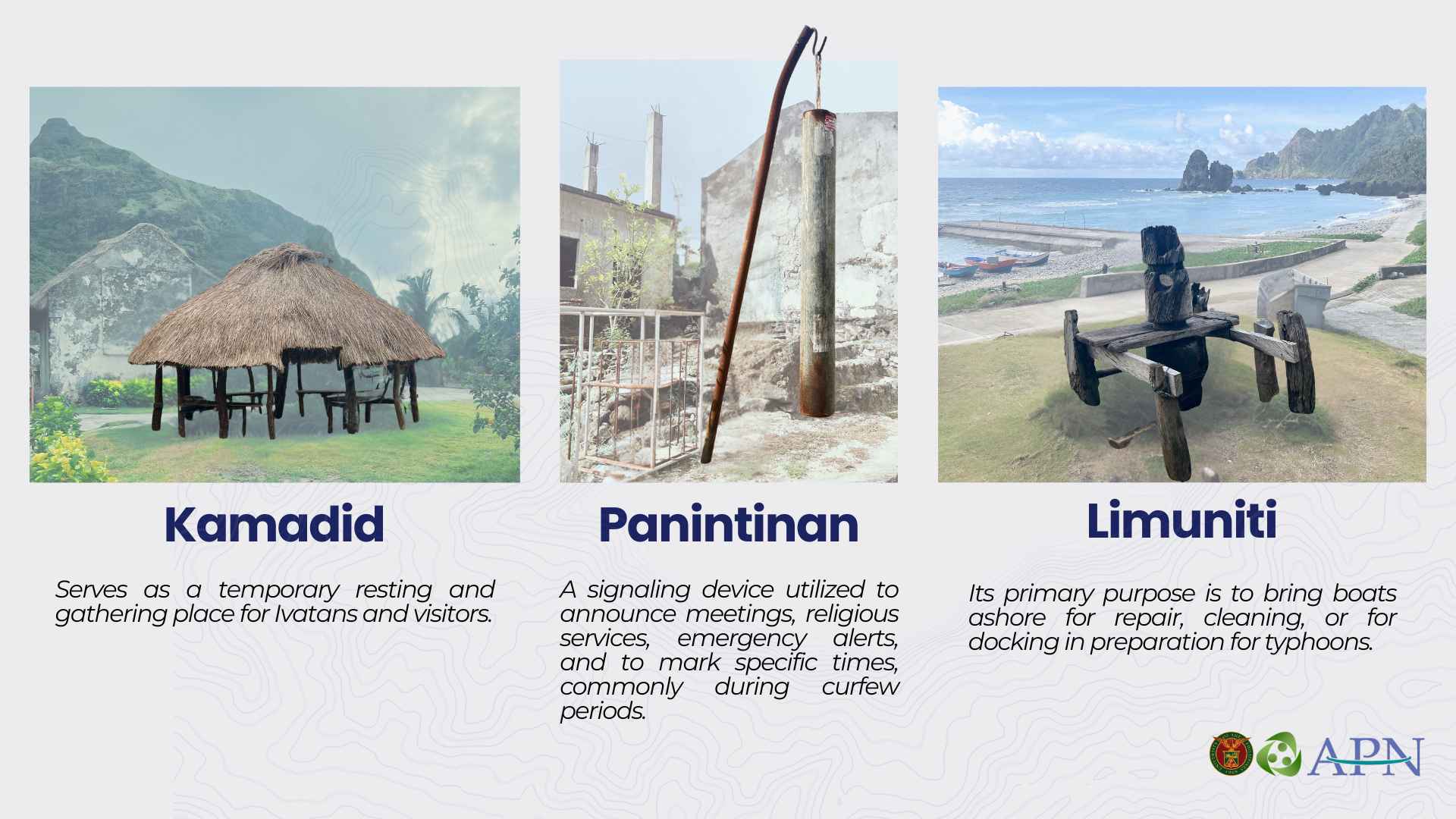 Kamadid

Serves as a temporary resting and gathering place for Ivatans and visitors.

Panintinan

A signaling device utilized to announce meetings, religious services, emergency alerts, and to mark specific times, commonly during curfew periods.

Limuniti

Its primary purpose is to bring boats ashore for repair, cleaning, or for docking in preparation for typhoons.

APN